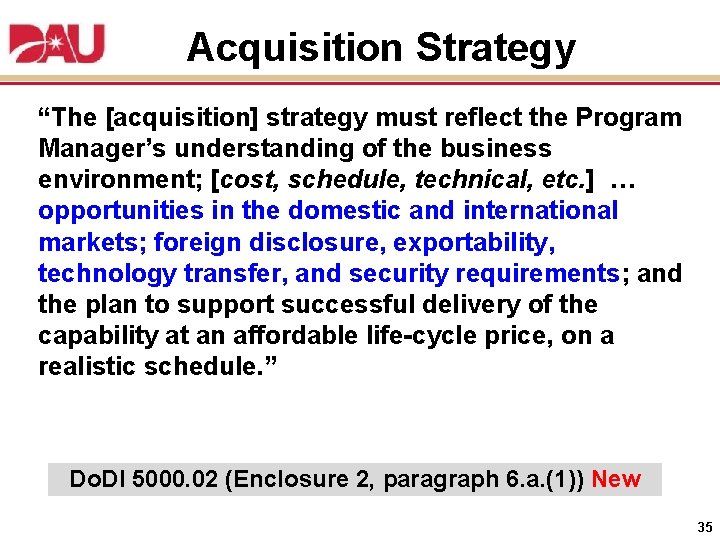 DAU

Acquisition Strategy

“The [acquisition] strategy must reflect the Program Manager’s understanding of the business environment; [cost, schedule, technical, etc.] … opportunities in the domestic and international markets; foreign disclosure, exportability, technology transfer, and security requirements; and the plan to support successful delivery of the capability at an affordable life-cycle price, on a realistic schedule.”

DoDI 5000.02 (Enclosure 2, paragraph 6.a.(1)) New

35